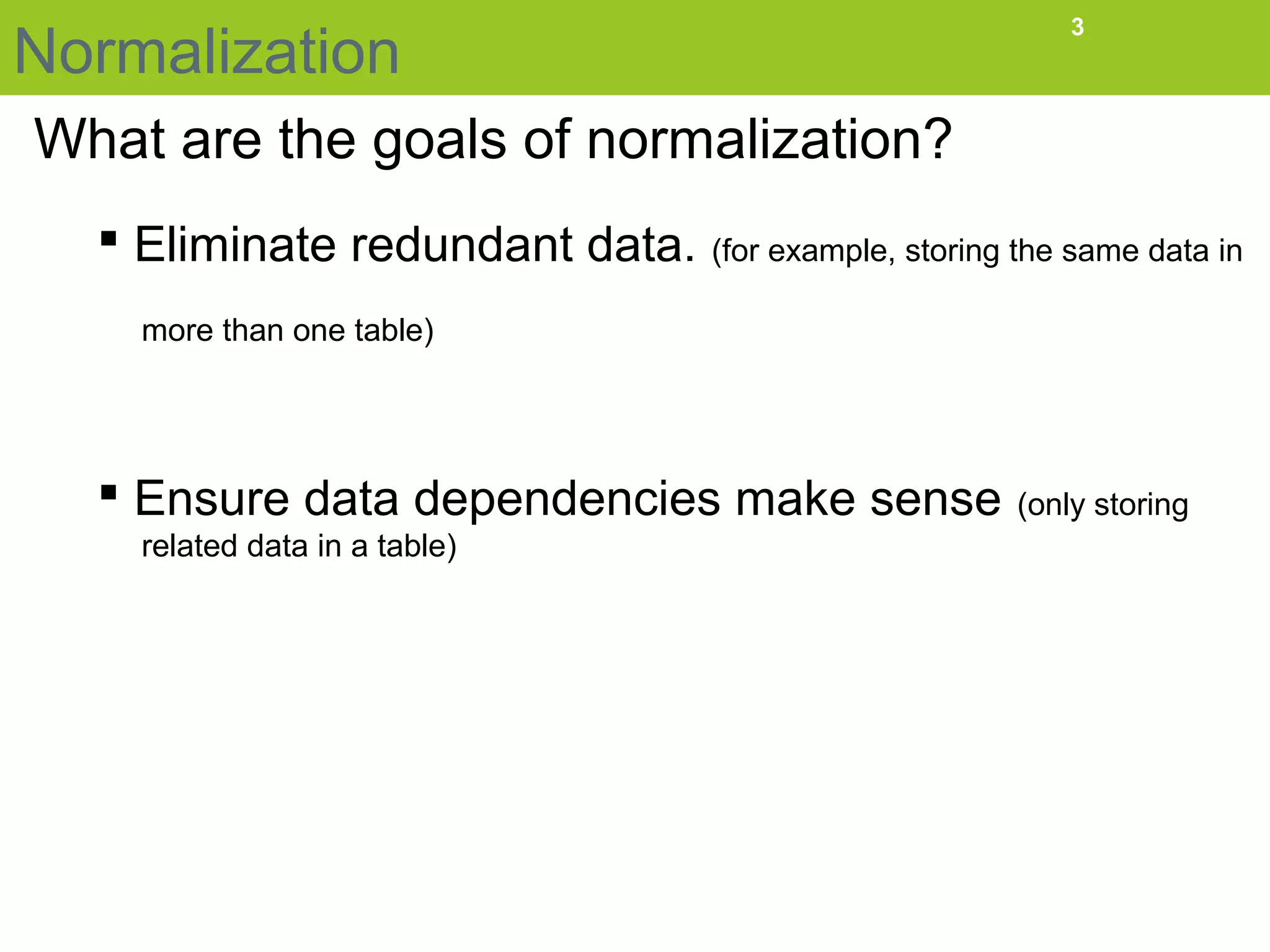 Normalization

3

What are the goals of normalization?

▪ Eliminate redundant data. (for example, storing the same data in more than one table)

▪ Ensure data dependencies make sense (only storing related data in a table)